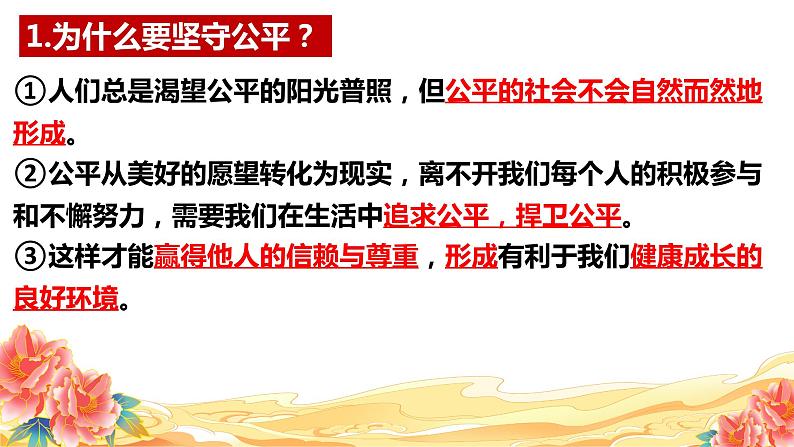 1.为什么要坚守公平？

①人们总是渴望公平的阳光普照，但公平的社会不会自然而然地形成。

②公平从美好的愿望转化为现实，离不开我们每个人的积极参与和不懈努力，需要我们在生活中追求公平，捍卫公平。

③这样才能赢得他人的信赖与尊重，形成有利于我们健康成长的良好环境。